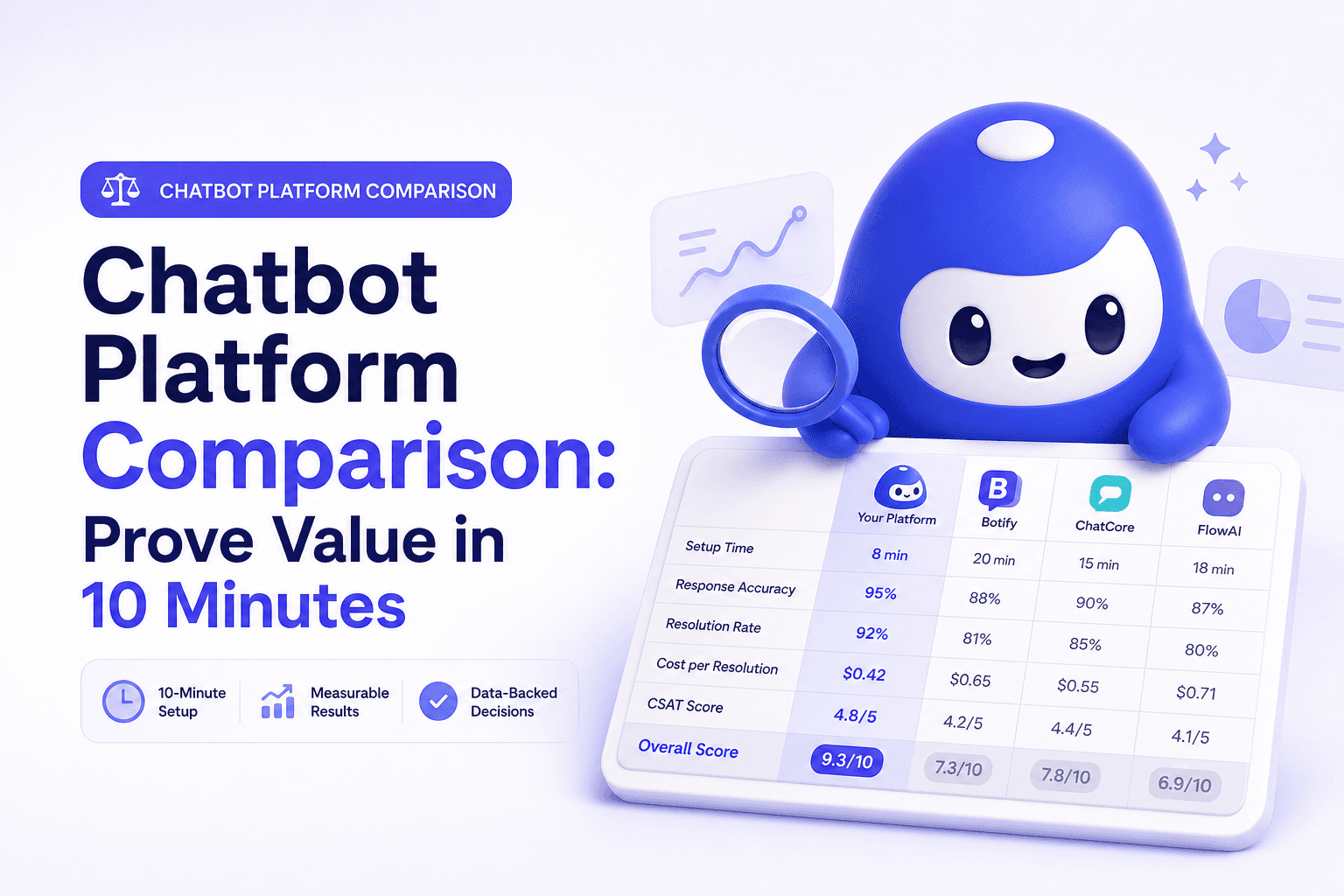 CHATBOT PLATFORM COMPARISON

Chatbot Platform Comparison: Prove Value in 10 Minutes

10-Minute Setup
Measurable Results
Data-Backed Decisions

| | Your Platform | Botify | ChatCore | FlowAI |
|---|---|---|---|---|
| Setup Time | 8 min | 20 min | 15 min | 18 min |
| Response Accuracy | 95% | 88% | 90% | 87% |
| Resolution Rate | 92% | 81% | 85% | 80% |
| Cost per Resolution | $0.42 | $0.65 | $0.55 | $0.71 |
| CSAT Score | 4.8/5 | 4.2/5 | 4.4/5 | 4.1/5 |
| Overall Score | 9.3/10 | 7.3/10 | 7.8/10 | 6.9/10 |